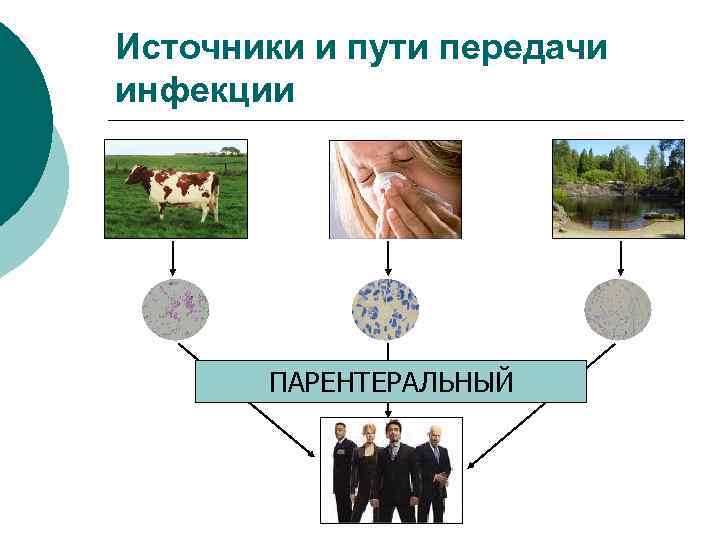 Источники и пути передачи инфекции

ПАРЕНТЕРАЛЬНЫЙ